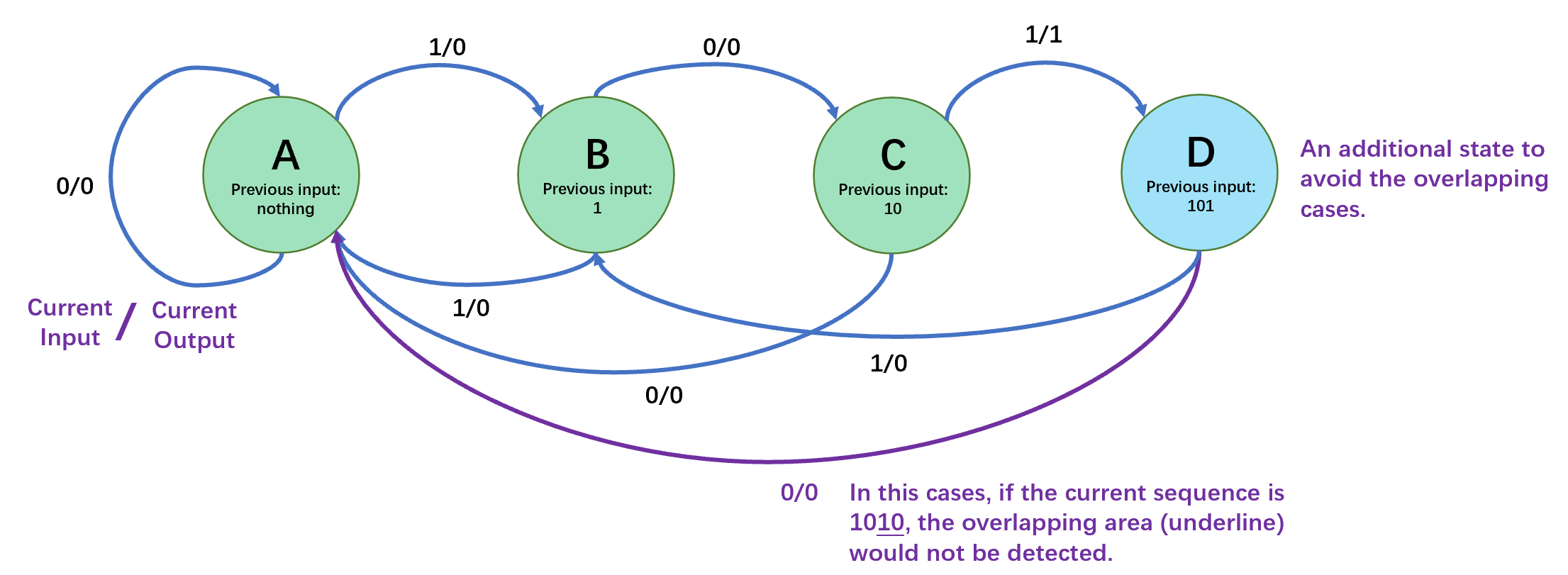 1/0

0/0

1/1

0/0

A
Previous input: nothing

B
Previous input: 1

C
Previous input: 10

D
Previous input: 101

An additional state to avoid the overlapping cases.

Current Input / Current Output

1/0

1/0

0/0

0/0 In this cases, if the current sequence is 1010, the overlapping area (underline) would not be detected.